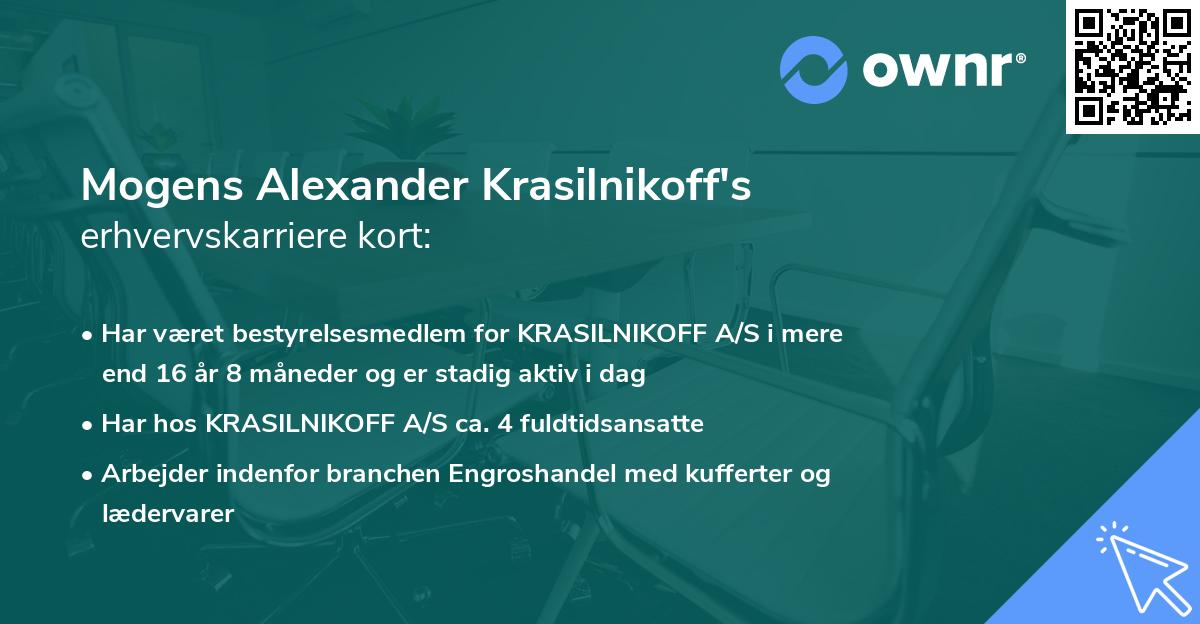 ownr®

Mogens Alexander Krasilnikoff's
erhvervskarriere kort:

• Har været bestyrelsesmedlem for KRASILNIKOFF A/S i mere end 16 år 8 måneder og er stadig aktiv i dag

• Har hos KRASILNIKOFF A/S ca. 4 fuldtidsansatte

• Arbejder indenfor branchen Engroshandel med kufferter og lædervarer